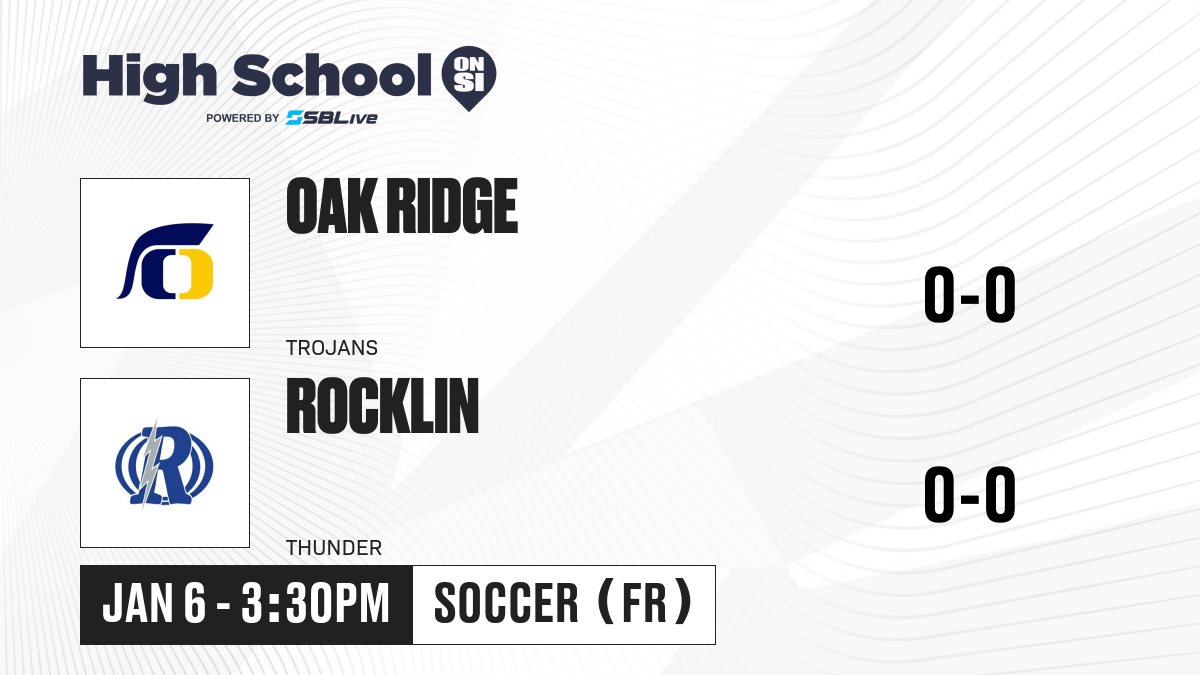 High School ON SI
POWERED BY SBLive

OAK RIDGE
TROJANS
0-0

ROCKLIN
THUNDER
0-0

JAN 6 - 3:30PM
SOCCER (FR)